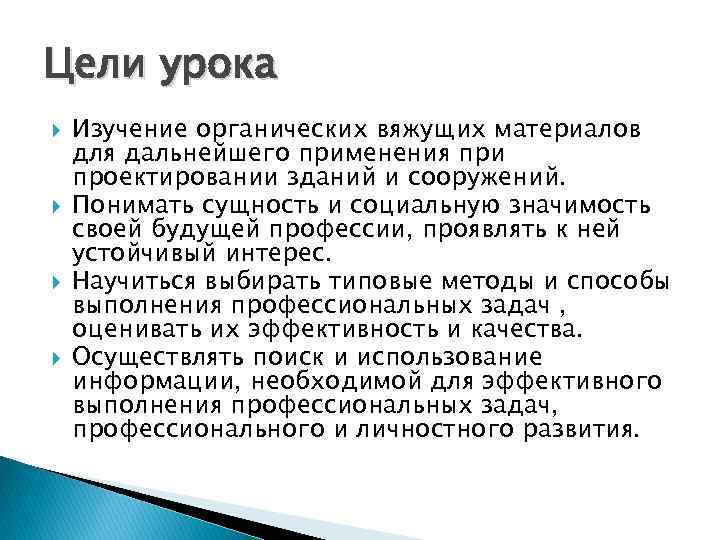 Цели урока

Изучение органических вяжущих материалов для дальнейшего применения при проектировании зданий и сооружений.

Понимать сущность и социальную значимость своей будущей профессии, проявлять к ней устойчивый интерес.

Научиться выбирать типовые методы и способы выполнения профессиональных задач , оценивать их эффективность и качества.

Осуществлять поиск и использование информации, необходимой для эффективного выполнения профессиональных задач, профессионального и личностного развития.